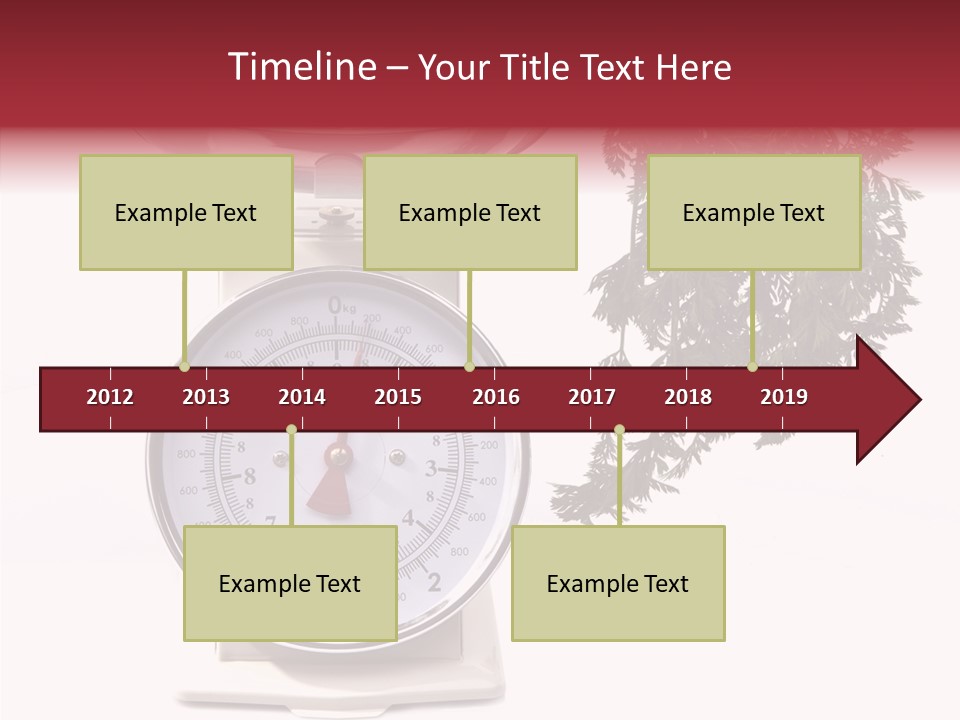 Timeline – Your Title Text Here

Example Text

Example Text

Example Text

2012 2013 2014 2015 2016 2017 2018 2019

Example Text

Example Text